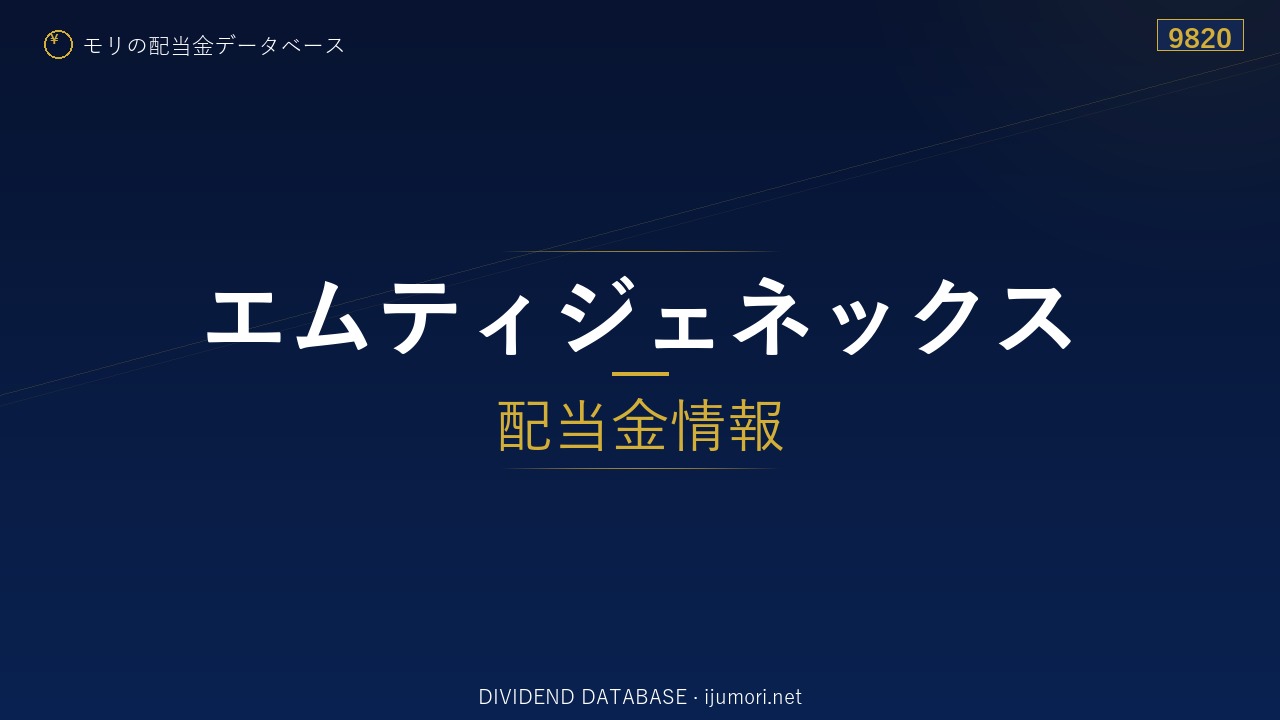 ¥ モリの配当金データベース

9820

エムティジェネックス

配当金情報

DIVIDEND DATABASE · ijumori.net